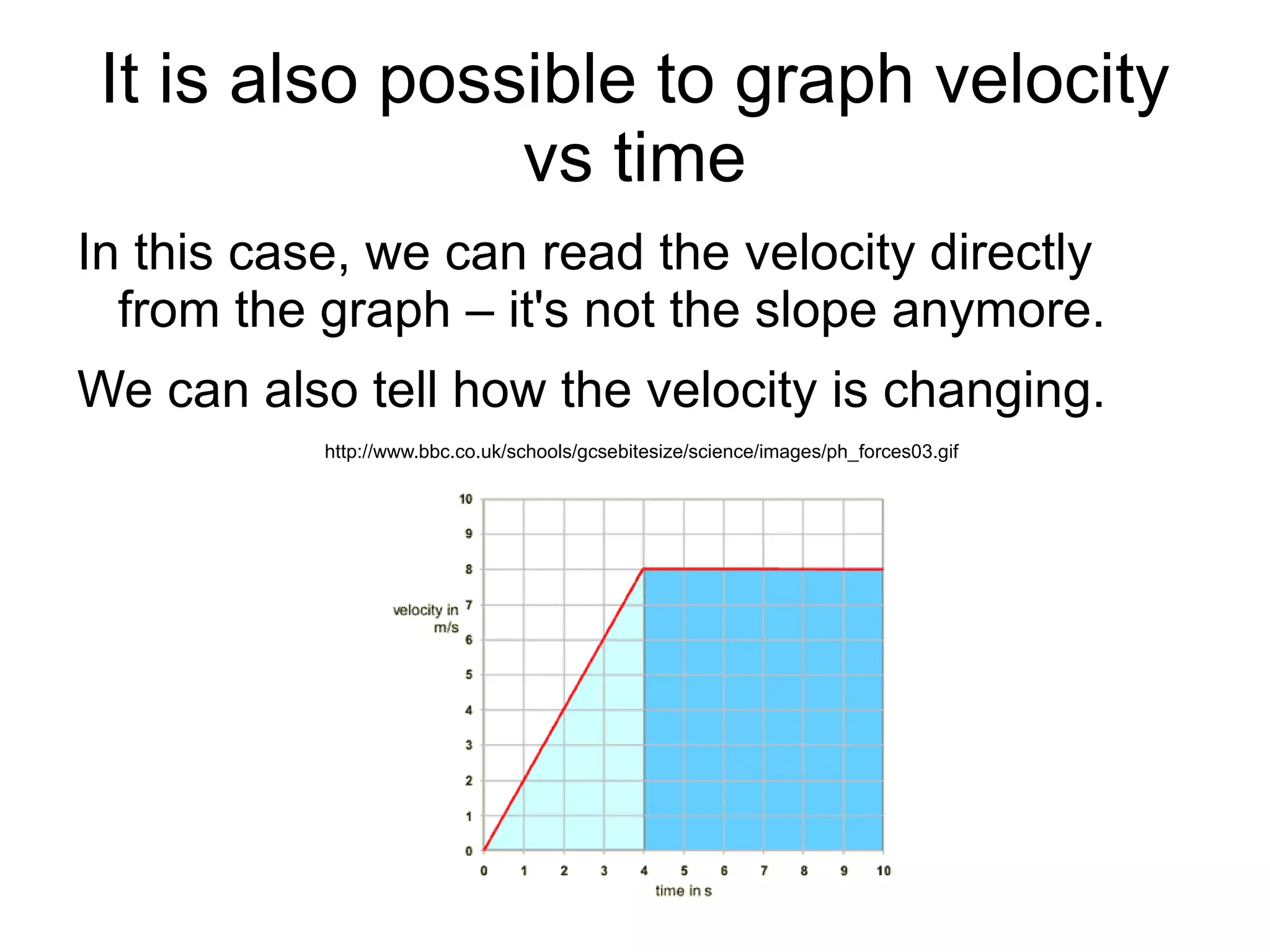 It is also possible to graph velocity vs time

In this case, we can read the velocity directly from the graph – it's not the slope anymore.

We can also tell how the velocity is changing.

http://www.bbc.co.uk/schools/gcsebitesize/science/images/ph_forces03.gif

10
9
8
7
6
5
4
3
2
1
0

velocity in m/s

0 1 2 3 4 5 6 7 8 9 10

time in s